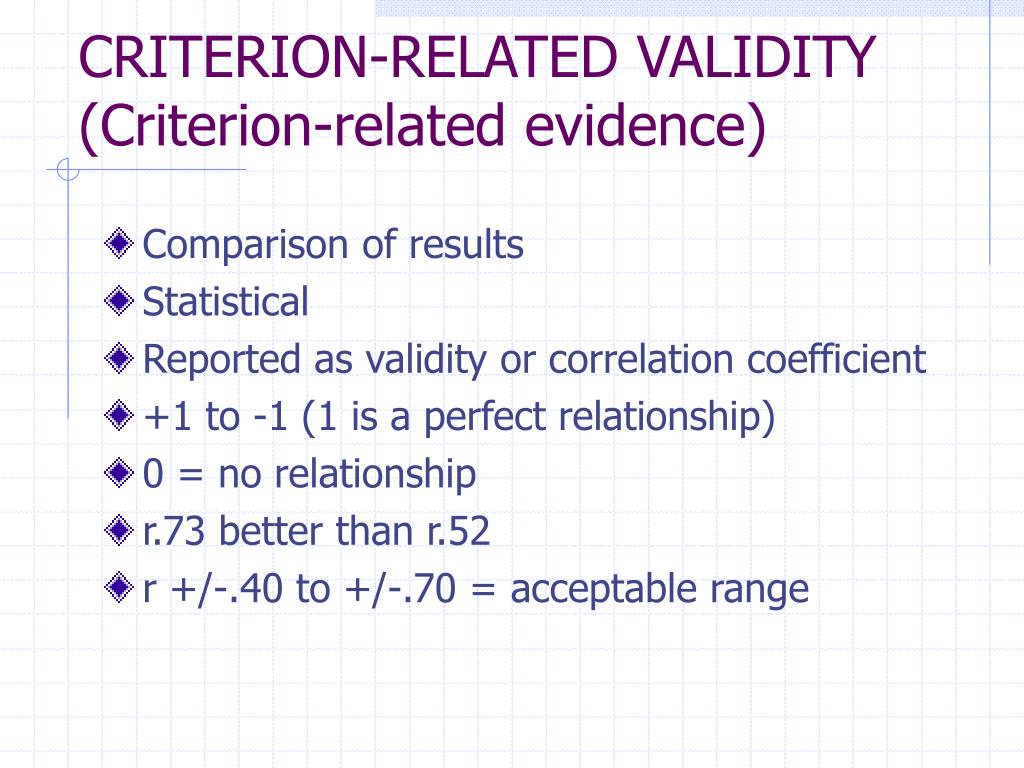 CRITERION-RELATED VALIDITY (Criterion-related evidence)

Comparison of results
Statistical
Reported as validity or correlation coefficient
+1 to -1 (1 is a perfect relationship)
0 = no relationship
r.73 better than r.52
r +/-.40 to +/-.70 = acceptable range